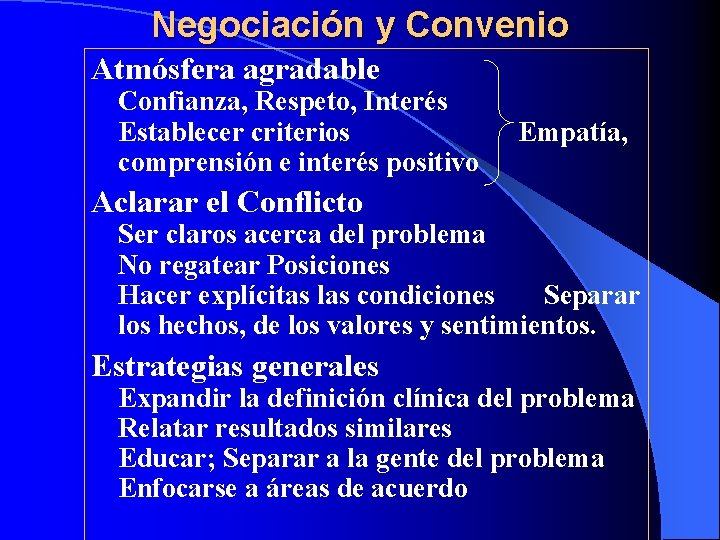 Negociación y Convenio

Atmósfera agradable
Confianza, Respeto, Interés
Establecer criterios Empatía, comprensión e interés positivo

Aclarar el Conflicto
Ser claros acerca del problema
No regatear Posiciones
Hacer explícitas las condiciones Separar los hechos, de los valores y sentimientos.

Estrategias generales
Expandir la definición clínica del problema
Relatar resultados similares
Educar; Separar a la gente del problema
Enfocarse a áreas de acuerdo